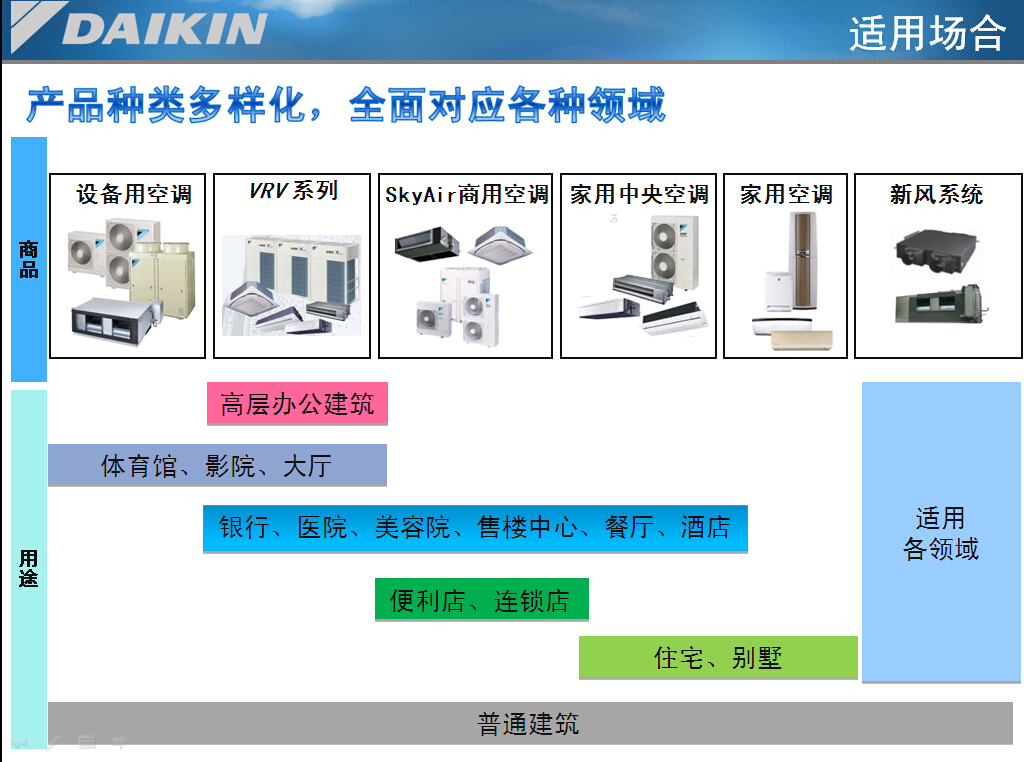 DAIKIN

适用场合

产品种类多样化，全面对应各种领域

商品

设备用空调

VRV系列

SkyAir商用空调

家用中央空调

家用空调

新风系统

用途

高层办公建筑

体育馆、影院、大厅

银行、医院、美容院、售楼中心、餐厅、酒店

便利店、连锁店

住宅、别墅

适用各领域

普通建筑